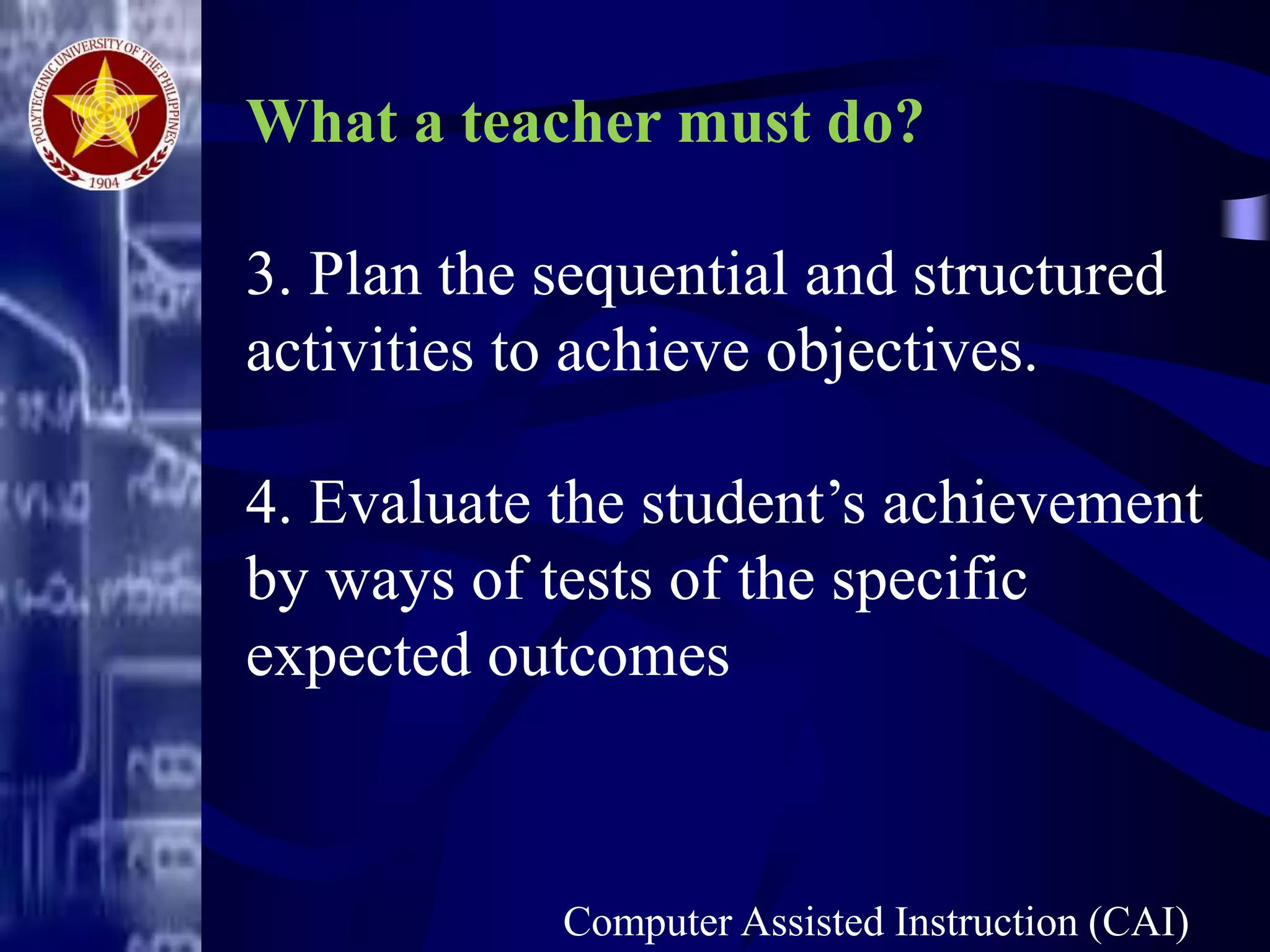 POLYTECHNIC UNIVERSITY OF THE PHILIPPINES
1904

What a teacher must do?

3. Plan the sequential and structured activities to achieve objectives.

4. Evaluate the student’s achievement by ways of tests of the specific expected outcomes

Computer Assisted Instruction (CAI)